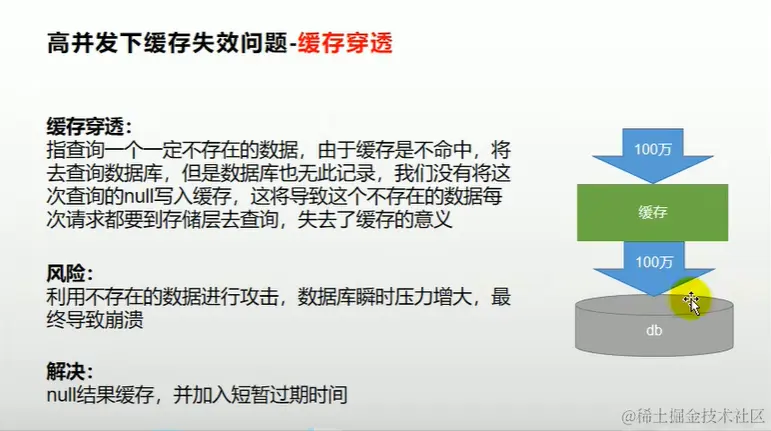 高并发下缓存失效问题-缓存穿透

缓存穿透：
指查询一个一定不存在的数据，由于缓存是不命中，将去查询数据库，但是数据库也无此记录，我们没有将这次查询的null写入缓存，这将导致这个不存在的数据每次请求都要到存储层去查询，失去了缓存的意义

风险：
利用不存在的数据进行攻击，数据库瞬时压力增大，最终导致崩溃

解决：
null结果缓存，并加入短暂过期时间

100万

缓存

100万

db

@稀土掘金技术社区